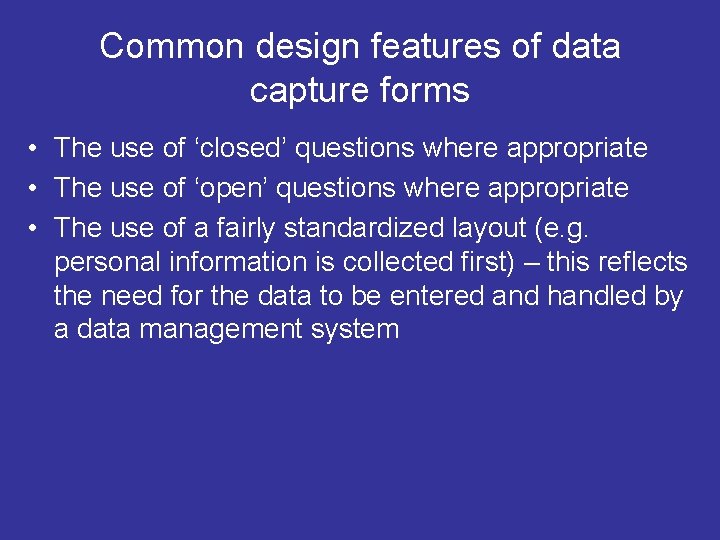 Common design features of data capture forms

• The use of ‘closed’ questions where appropriate
• The use of ‘open’ questions where appropriate
• The use of a fairly standardized layout (e.g. personal information is collected first) – this reflects the need for the data to be entered and handled by a data management system